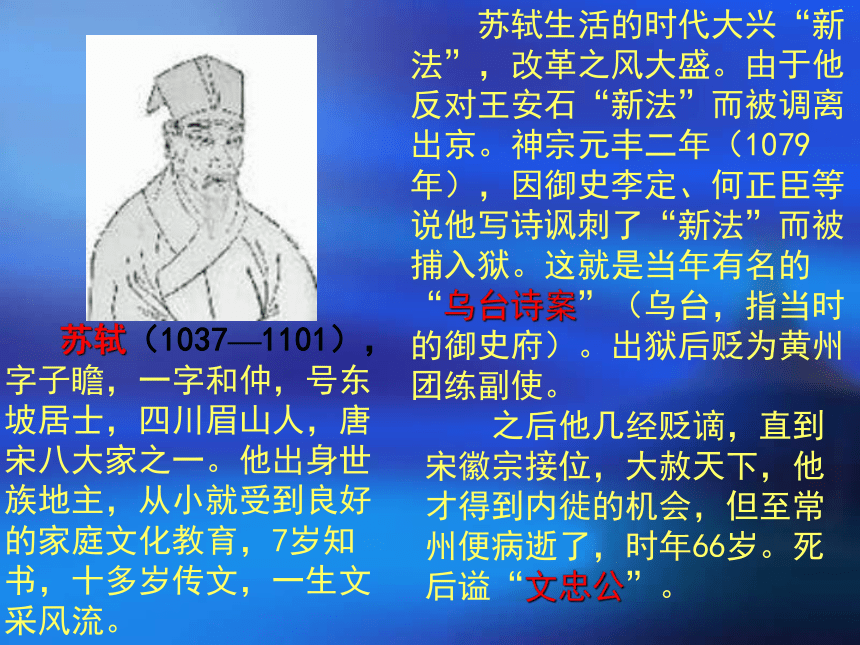 苏轼（1037—1101），字子瞻，一字和仲，号东坡居士，四川眉山人，唐宋八大家之一。他出身世族地主，从小就受到良好的家庭文化教育，7岁知书，十多岁传文，一生文采风流。

苏轼生活的时代大兴“新法”，改革之风大盛。由于他反对王安石“新法”而被调离出京。神宗元丰二年（1079年），因御史李定、何正臣等说他写诗讽刺了“新法”而被捕入狱。这就是当年有名的“乌台诗案”（乌台，指当时的御史府）。出狱后贬为黄州团练副使。

之后他几经贬谪，直到宋徽宗接位，大赦天下，他才得到内徙的机会，但至常州便病逝了，时年66岁。死后谥“文忠公”。